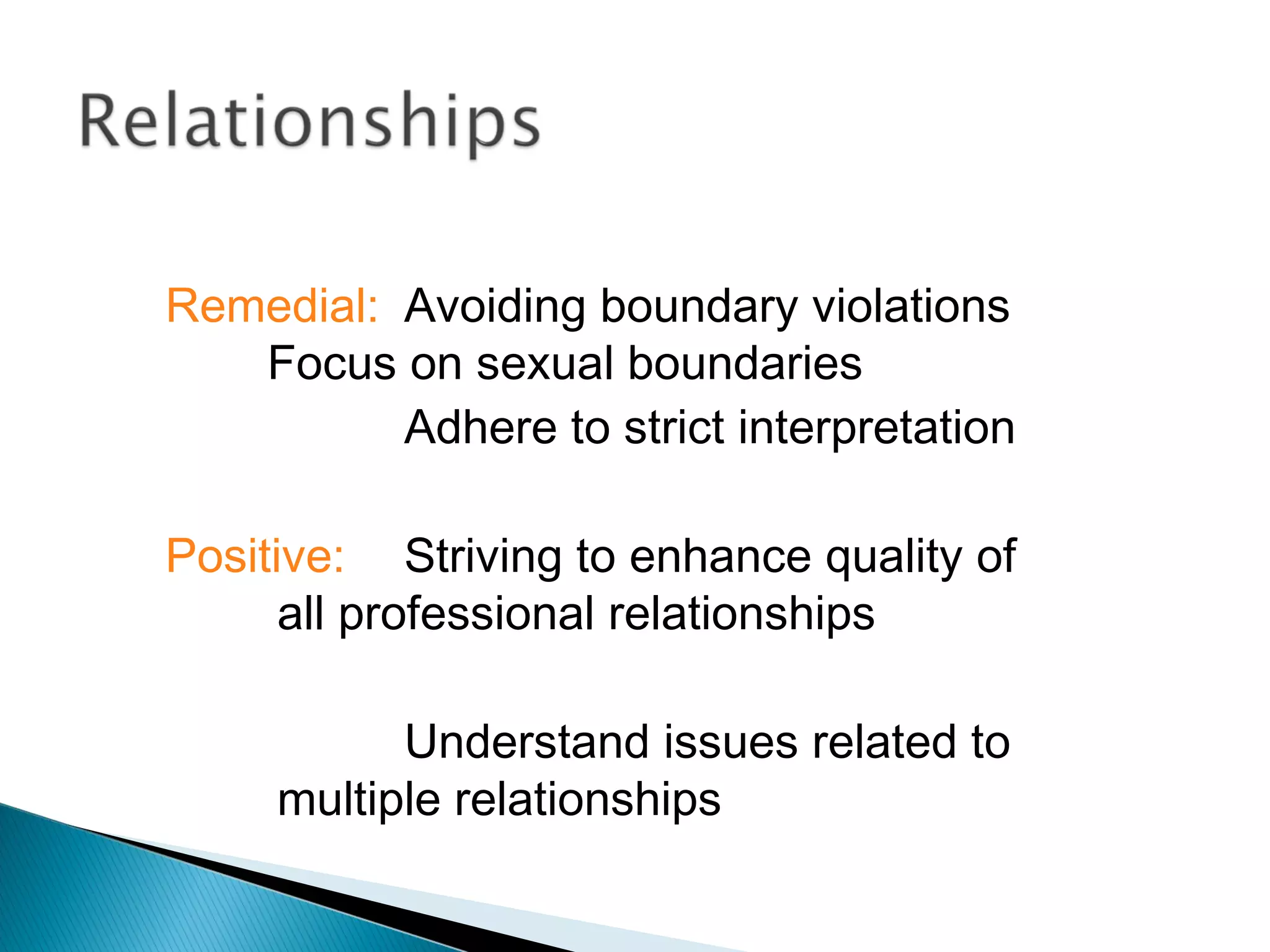 Relationships

Remedial: Avoiding boundary violations Focus on sexual boundaries

Adhere to strict interpretation

Positive: Striving to enhance quality of all professional relationships

Understand issues related to multiple relationships